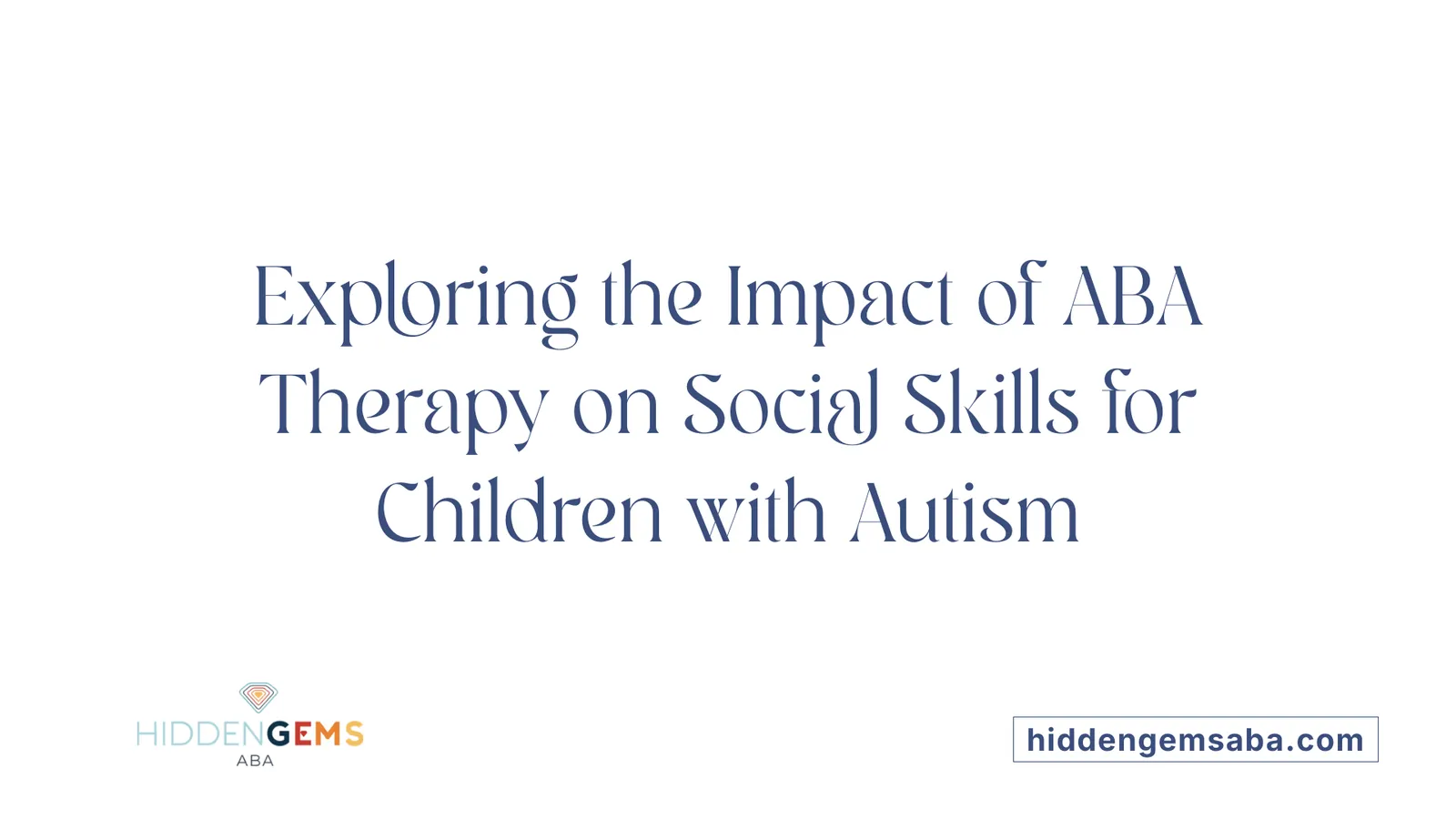 Exploring the Impact of ABA Therapy on Social Skills for Children with Autism

HIDDENGEMS
ABA

hiddengemsaba.com